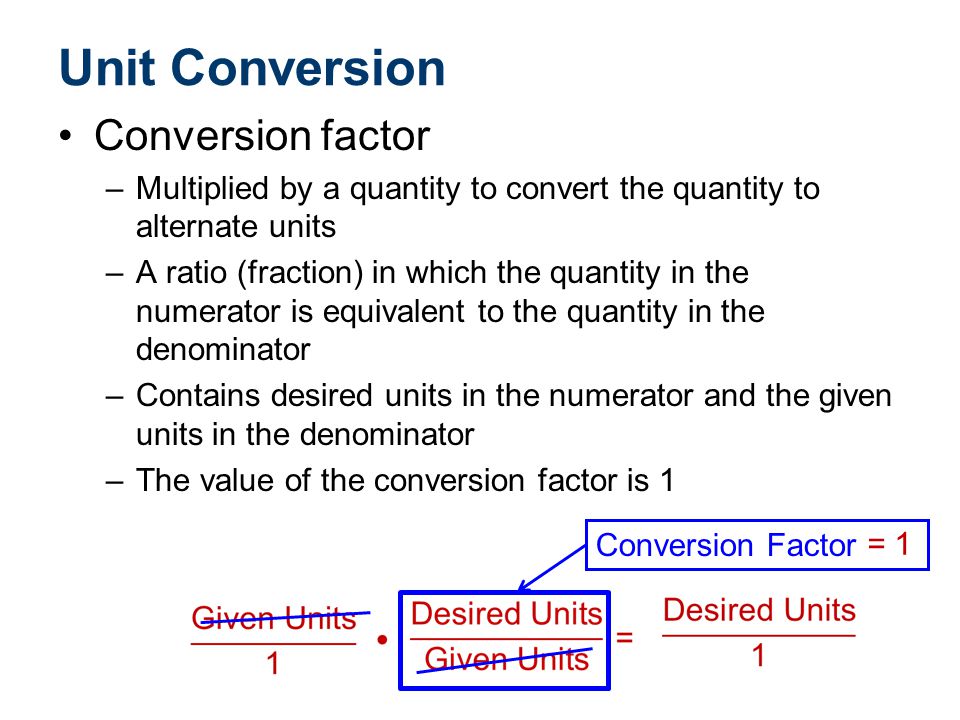 Unit Conversion

• Conversion factor

– Multiplied by a quantity to convert the quantity to alternate units

– A ratio (fraction) in which the quantity in the numerator is equivalent to the quantity in the denominator

– Contains desired units in the numerator and the given units in the denominator

– The value of the conversion factor is 1

Conversion Factor = 1

$\frac{\text{Given Units}}{1} \cdot \frac{\text{Desired Units}}{\text{Given Units}} = \frac{\text{Desired Units}}{1}$